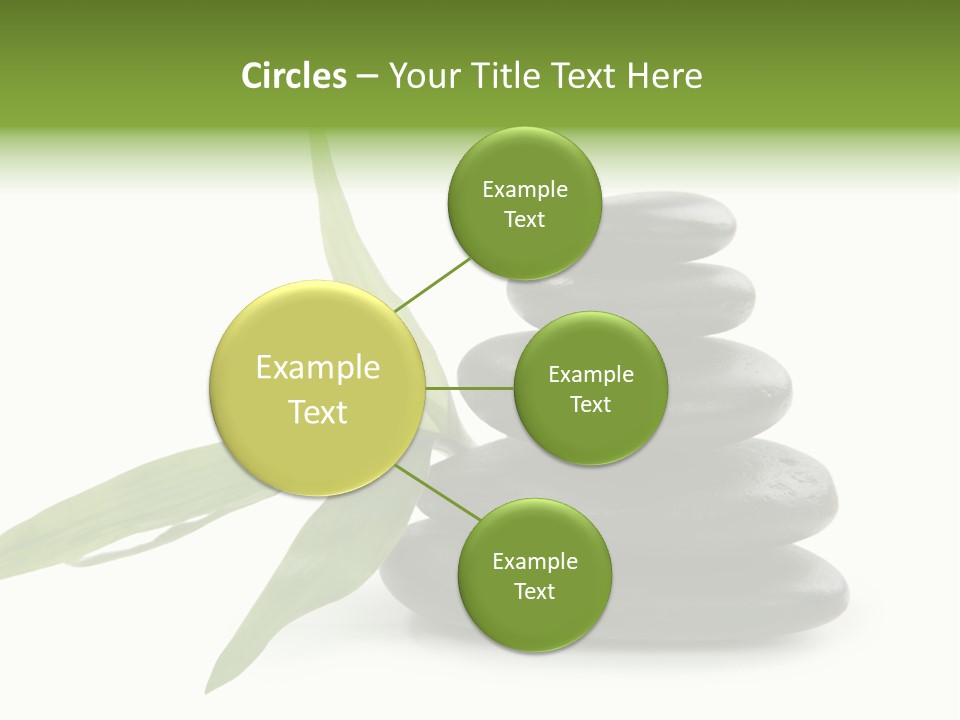 Circles – Your Title Text Here

Example Text

Example Text

Example Text

Example Text